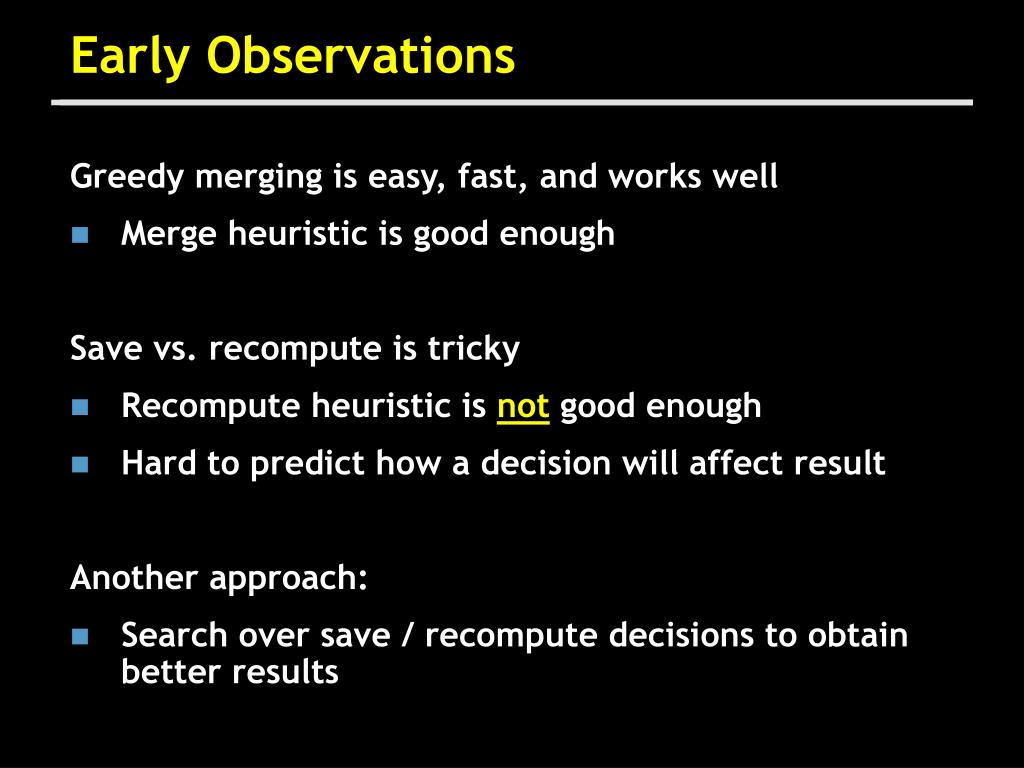 Early Observations

Greedy merging is easy, fast, and works well

- Merge heuristic is good enough

Save vs. recompute is tricky

- Recompute heuristic is not good enough
- Hard to predict how a decision will affect result

Another approach:

- Search over save / recompute decisions to obtain better results